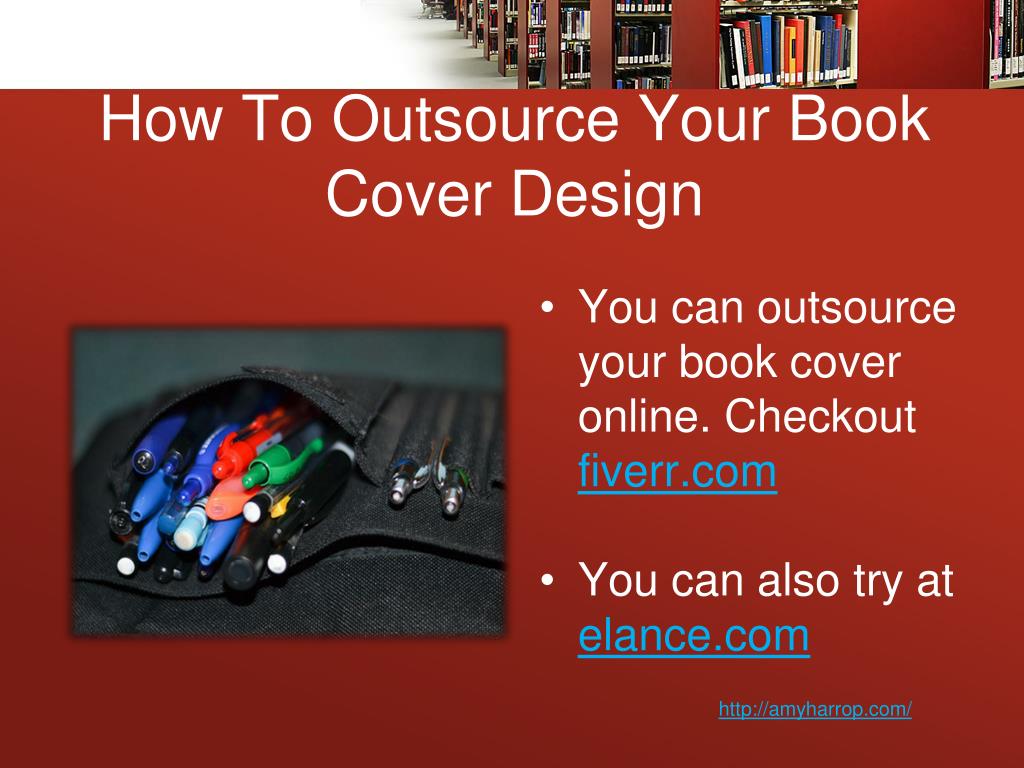 How To Outsource Your Book Cover Design

• You can outsource your book cover online. Checkout fiverr.com

• You can also try at elance.com

http://amyharrop.com/